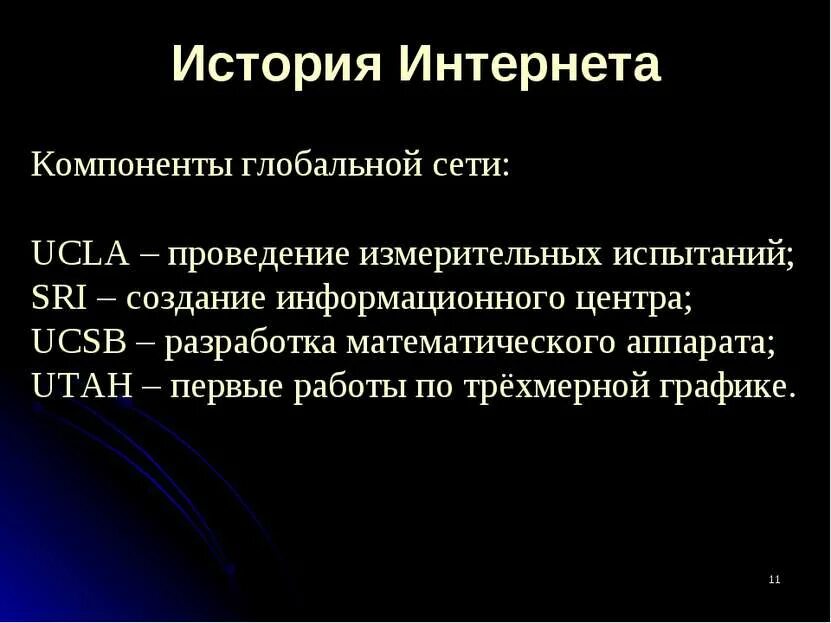 История Интернета

Компоненты глобальной сети:

UCLA – проведение измерительных испытаний;
SRI – создание информационного центра;
UCSB – разработка математического аппарата;
UTAH – первые работы по трёхмерной графике.

11